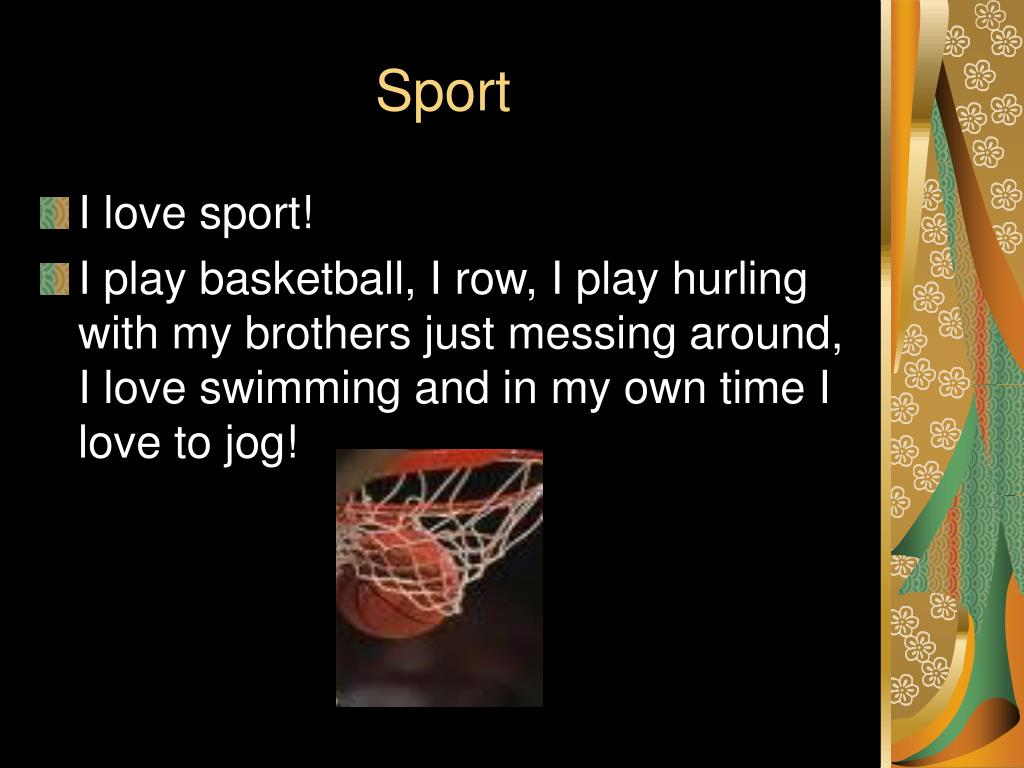 Sport

I love sport!

I play basketball, I row, I play hurling with my brothers just messing around, I love swimming and in my own time I love to jog!